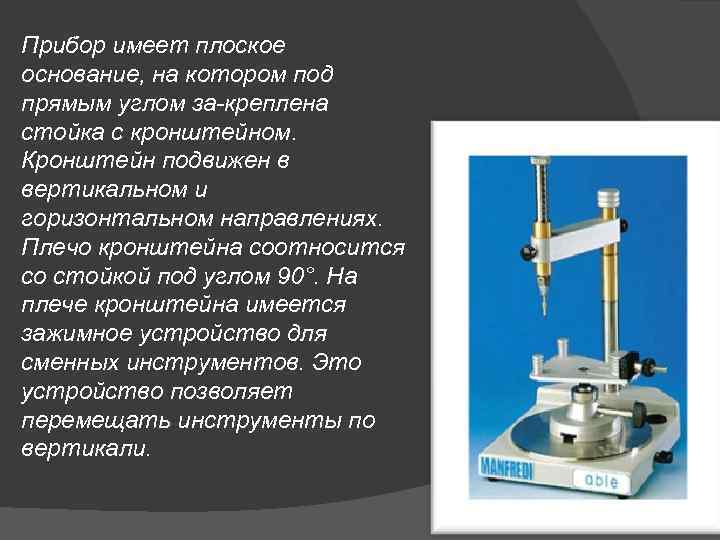 Прибор имеет плоское основание, на котором под прямым углом за-креплена стойка с кронштейном. Кронштейн подвижен в вертикальном и горизонтальном направлениях. Плечо кронштейна соотносится со стойкой под углом 90°. На плече кронштейна имеется зажимное устройство для сменных инструментов. Это устройство позволяет перемещать инструменты по вертикали.

MANFREDI
able